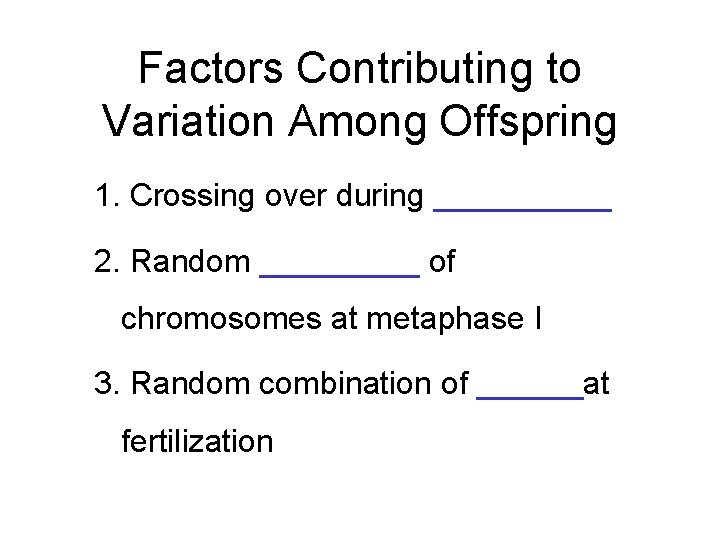 Factors Contributing to Variation Among Offspring

1. Crossing over during __________

2. Random _________ of chromosomes at metaphase I

3. Random combination of ______at fertilization